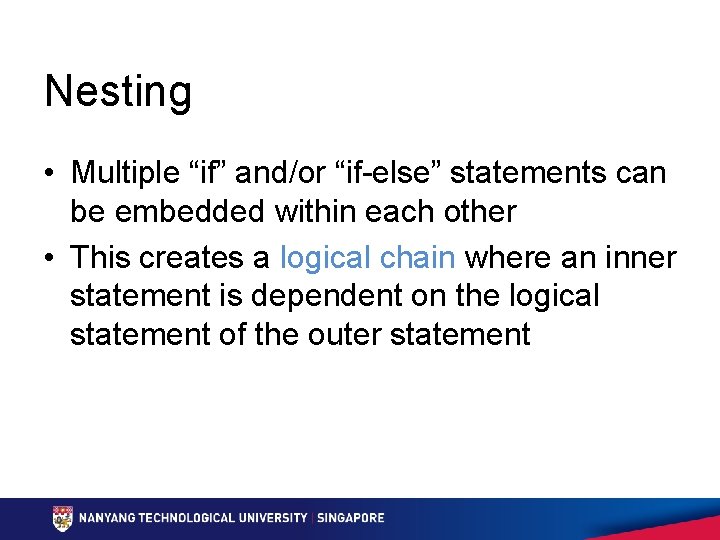 Nesting

• Multiple “if” and/or “if-else” statements can be embedded within each other

• This creates a logical chain where an inner statement is dependent on the logical statement of the outer statement

NANYANG TECHNOLOGICAL UNIVERSITY | SINGAPORE